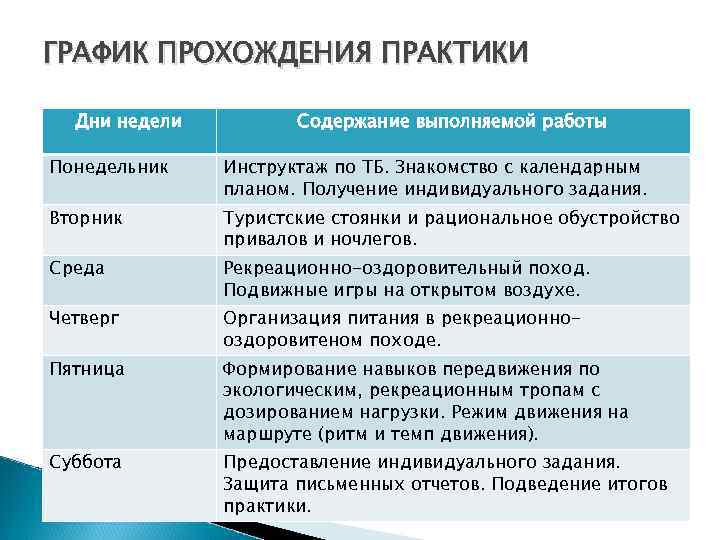 ГРАФИК ПРОХОЖДЕНИЯ ПРАКТИКИ

| Дни недели | Содержание выполняемой работы |
|---|---|
| Понедельник | Инструктаж по ТБ. Знакомство с календарным планом. Получение индивидуального задания. |
| Вторник | Туристские стоянки и рациональное обустройство привалов и ночлегов. |
| Среда | Рекреационно-оздоровительный поход. Подвижные игры на открытом воздухе. |
| Четверг | Организация питания в рекреационно-оздоровитеном походе. |
| Пятница | Формирование навыков передвижения по экологическим, рекреационным тропам с дозированием нагрузки. Режим движения на маршруте (ритм и темп движения). |
| Суббота | Предоставление индивидуального задания. Защита письменных отчетов. Подведение итогов практики. |